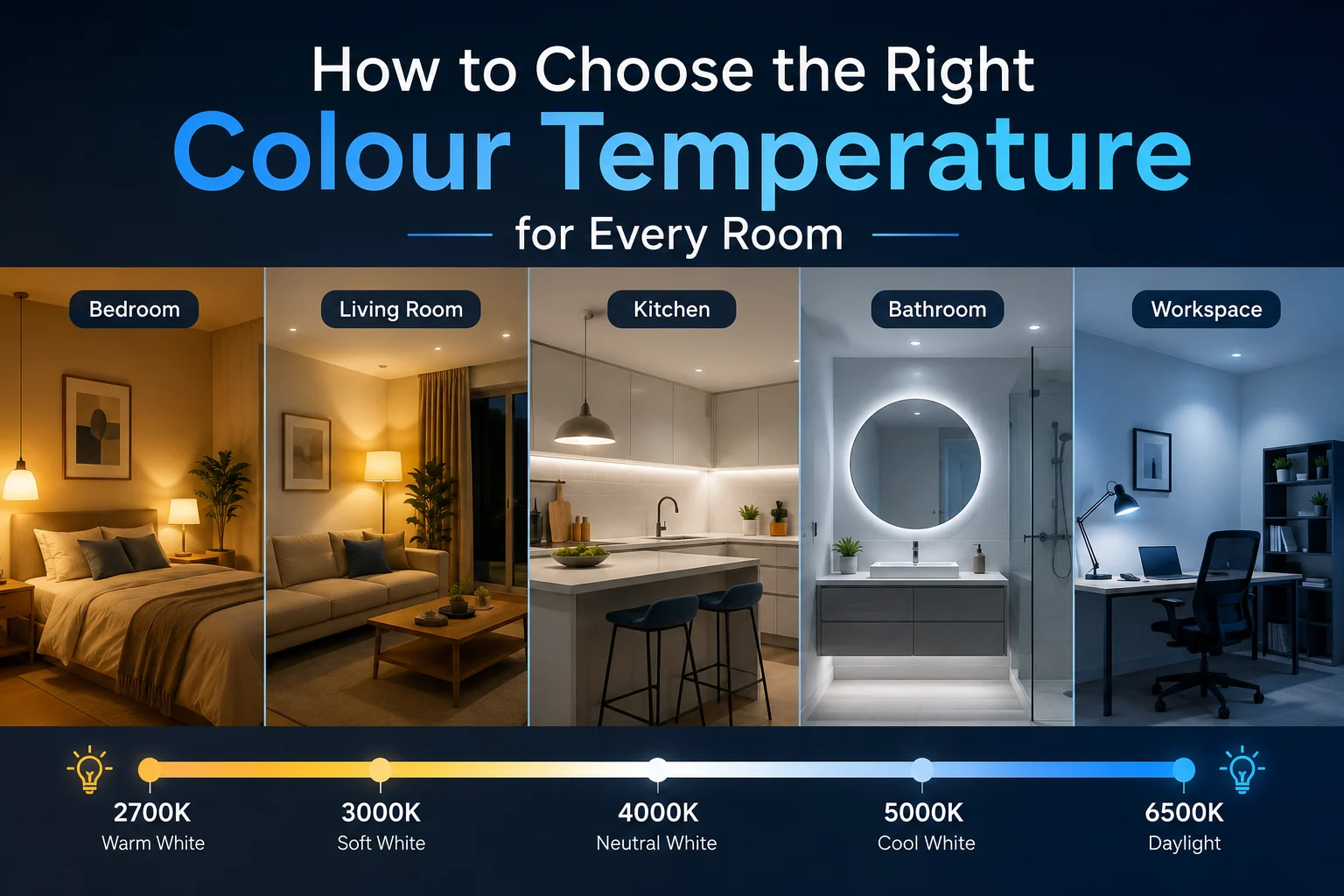 How to Choose the Right
Colour Temperature
for Every Room

Bedroom

Living Room

Kitchen

Bathroom

Workspace

2700K
Warm White

3000K
Soft White

4000K
Neutral White

5000K
Cool White

6500K
Daylight